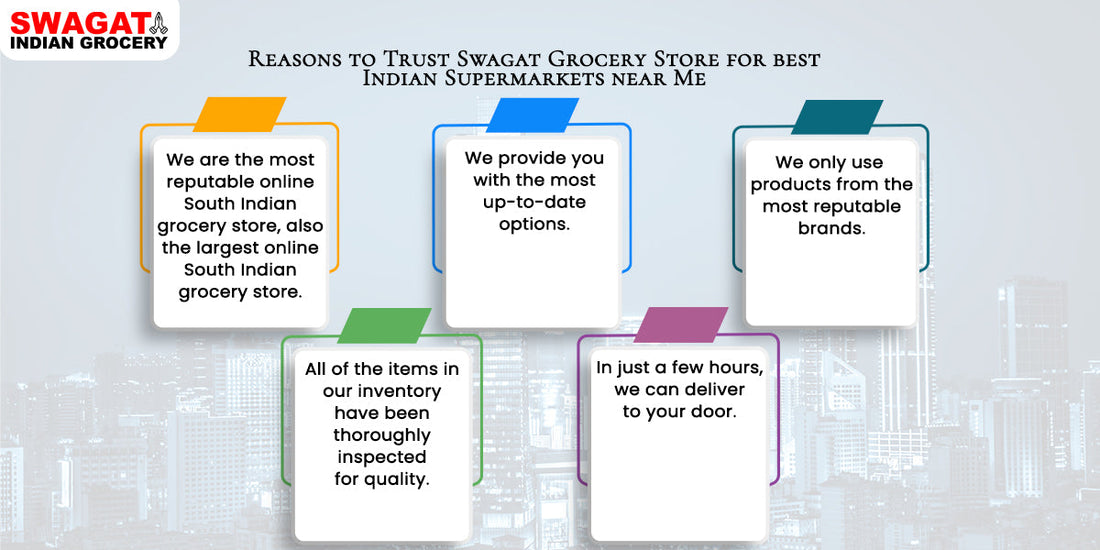 SWAGAT
INDIAN GROCERY

Reasons to Trust Swagat Grocery Store for best Indian Supermarkets near Me

We are the most reputable online South Indian grocery store, also the largest online South Indian grocery store.

We provide you with the most up-to-date options.

We only use products from the most reputable brands.

All of the items in our inventory have been thoroughly inspected for quality.

In just a few hours, we can deliver to your door.